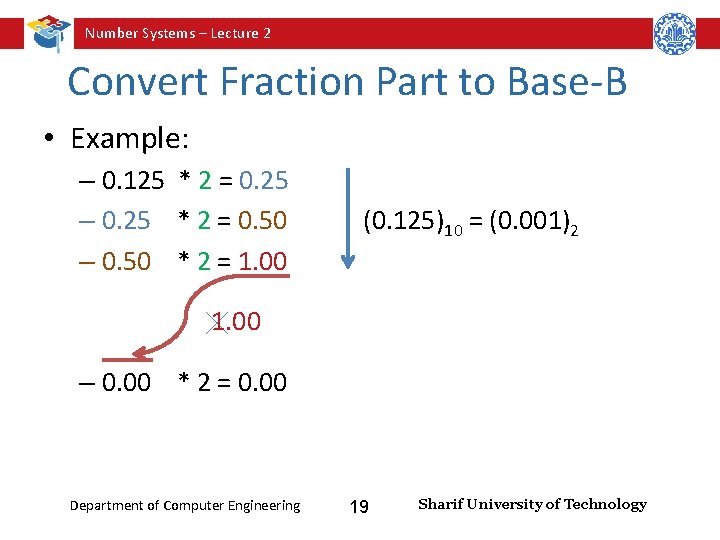 Number Systems – Lecture 2

Convert Fraction Part to Base-B

• Example:
– 0.125 * 2 = 0.25
– 0.25 * 2 = 0.50
– 0.50 * 2 = 1.00

$(0.125)_{10} = (0.001)_2$

1.00

– 0.00 * 2 = 0.00

Department of Computer Engineering 19 Sharif University of Technology